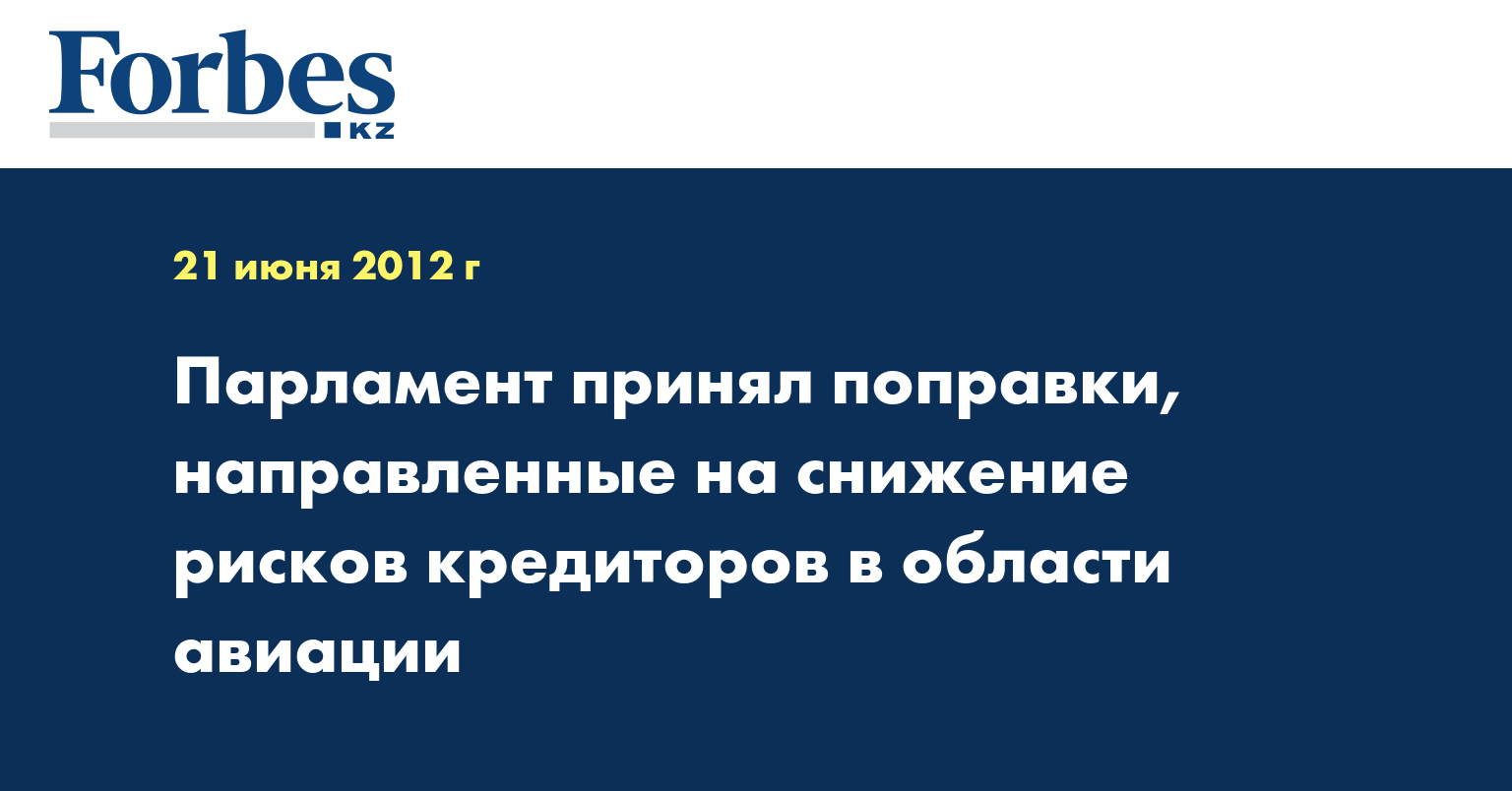 Forbes
KZ

21 июня 2012 г

Парламент принял поправки, направленные на снижение рисков кредиторов в области авиации